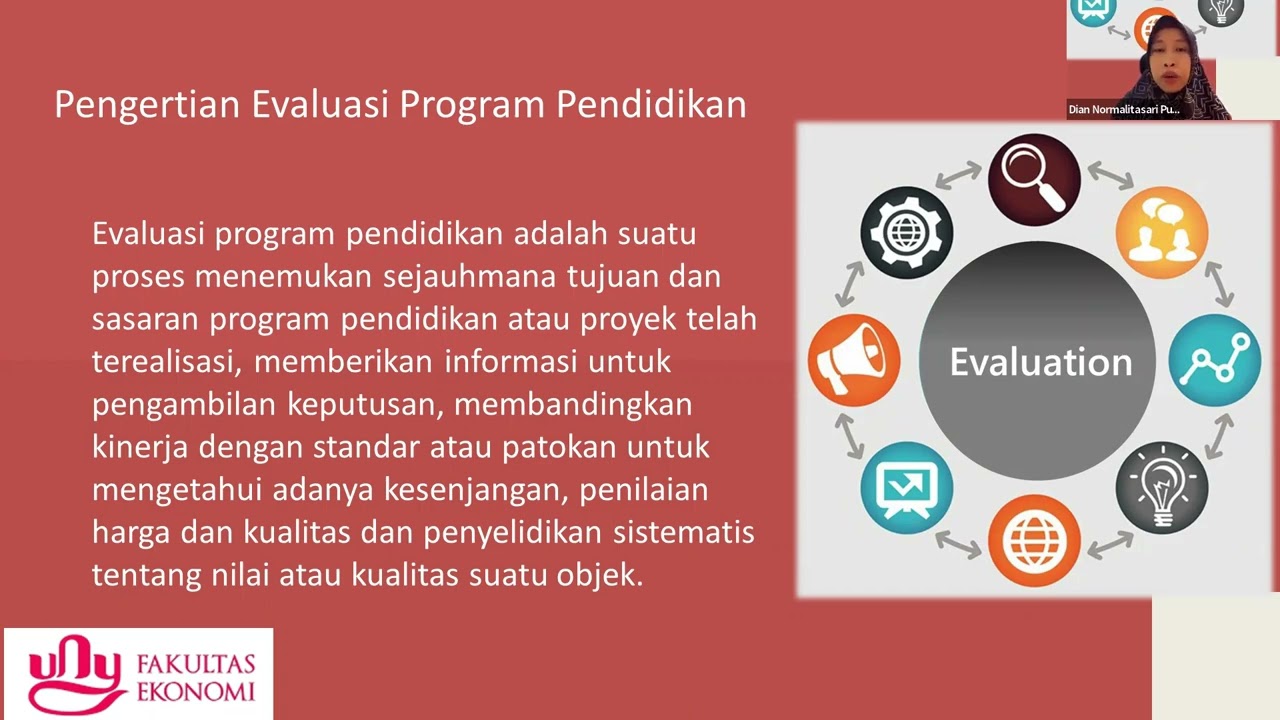 Dian Normalitasari Pu...

Pengertian Evaluasi Program Pendidikan

Evaluasi program pendidikan adalah suatu proses menemukan sejauhmana tujuan dan sasaran program pendidikan atau proyek telah terealisasi, memberikan informasi untuk pengambilan keputusan, membandingkan kinerja dengan standar atau patokan untuk mengetahui adanya kesenjangan, penilaian harga dan kualitas dan penyelidikan sistematis tentang nilai atau kualitas suatu objek.

Evaluation

uny FAKULTAS EKONOMI